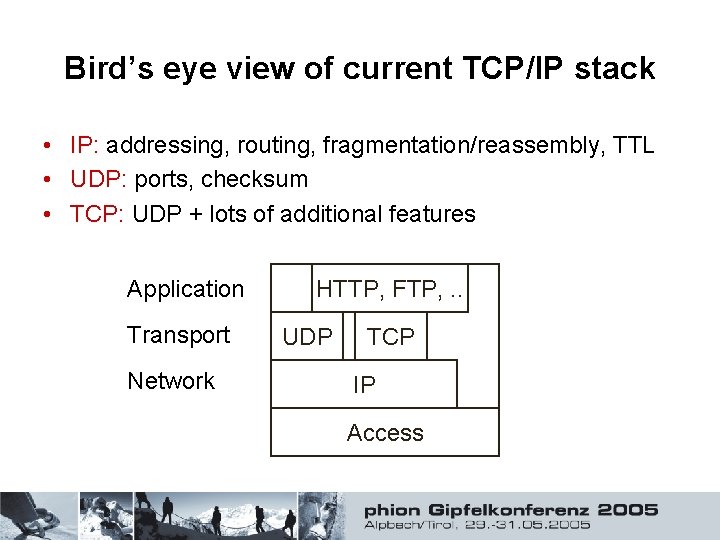 Bird's eye view of current TCP/IP stack

• IP: addressing, routing, fragmentation/reassembly, TTL
• UDP: ports, checksum
• TCP: UDP + lots of additional features

Application
Transport
Network

HTTP, FTP, ..
UDP
TCP
IP
Access

phion Gipfelkonferenz 2005
Alpbach/Tirol, 29.-31.05.2005